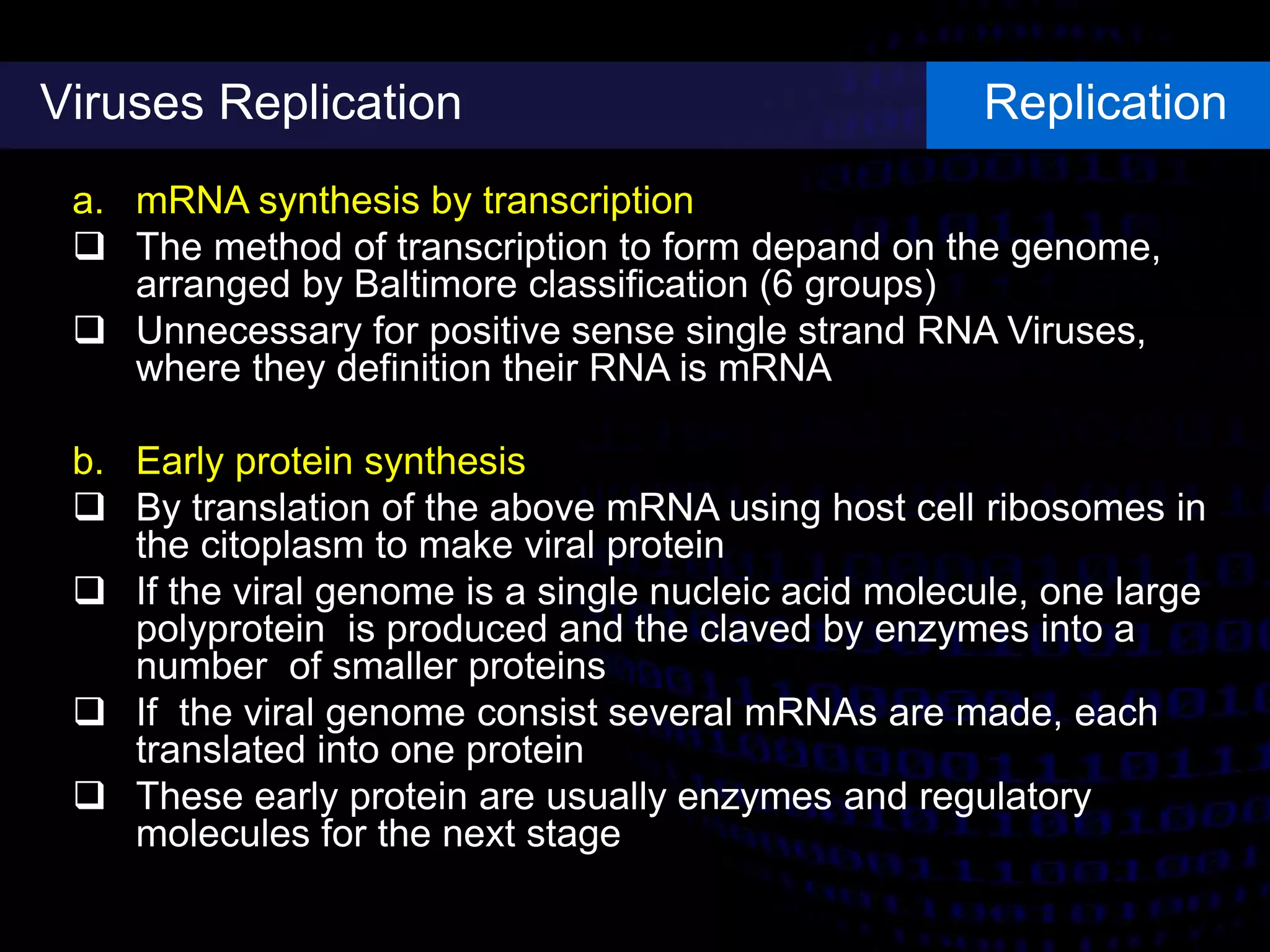 Viruses Replication

Replication

a. mRNA synthesis by transcription

❑ The method of transcription to form depand on the genome, arranged by Baltimore classification (6 groups)

❑ Unnecessary for positive sense single strand RNA Viruses, where they definition their RNA is mRNA

b. Early protein synthesis

❑ By translation of the above mRNA using host cell ribosomes in the citoplasm to make viral protein

❑ If the viral genome is a single nucleic acid molecule, one large polyprotein is produced and the claved by enzymes into a number of smaller proteins

❑ If the viral genome consist several mRNAs are made, each translated into one protein

❑ These early protein are usually enzymes and regulatory molecules for the next stage